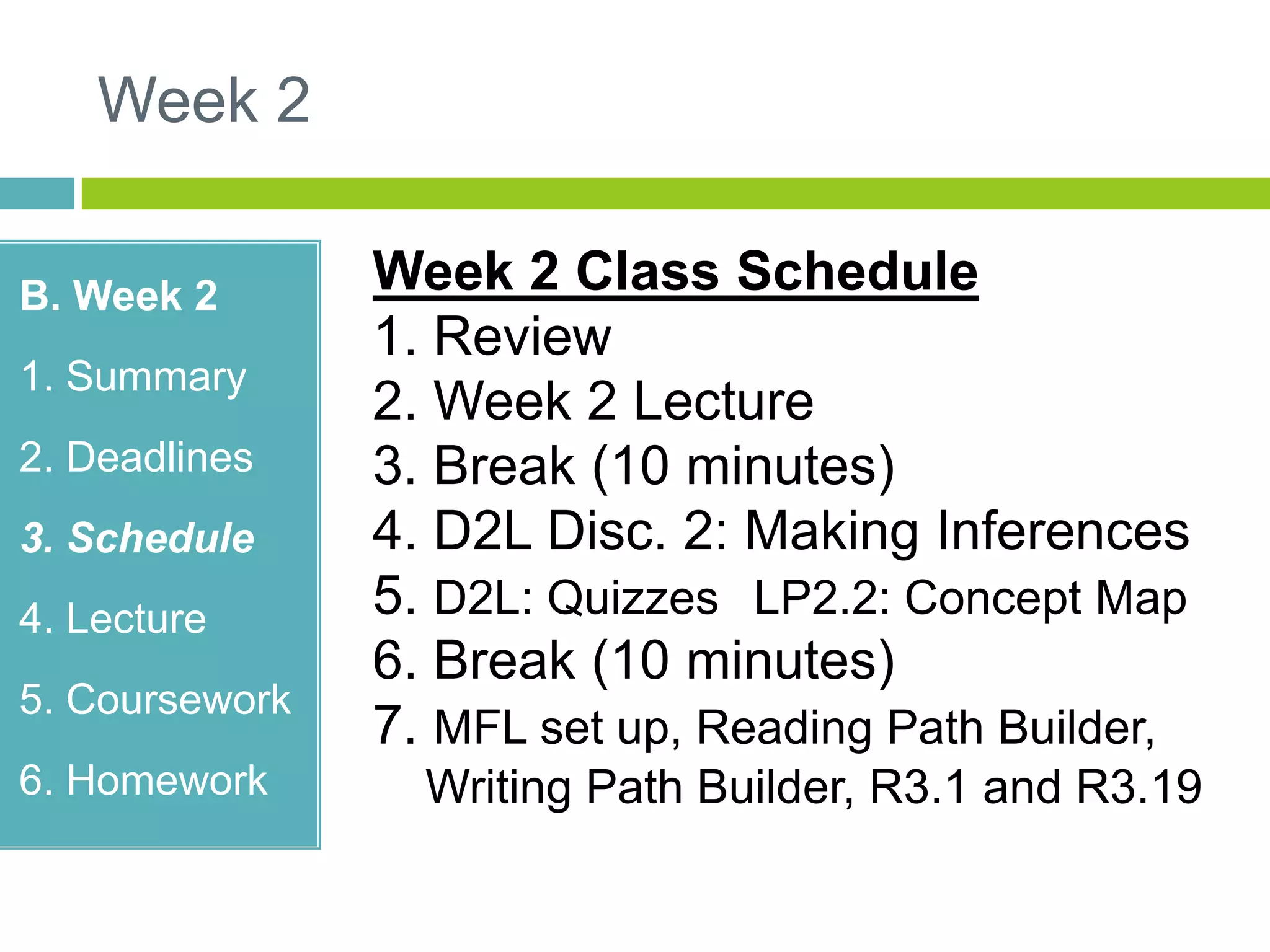 Week 2

B. Week 2

1. Summary

2. Deadlines

3. Schedule

4. Lecture

5. Coursework

6. Homework

Week 2 Class Schedule

1. Review

2. Week 2 Lecture

3. Break (10 minutes)

4. D2L Disc. 2: Making Inferences

5. D2L: Quizzes LP2.2: Concept Map

6. Break (10 minutes)

7. MFL set up, Reading Path Builder, Writing Path Builder, R3.1 and R3.19